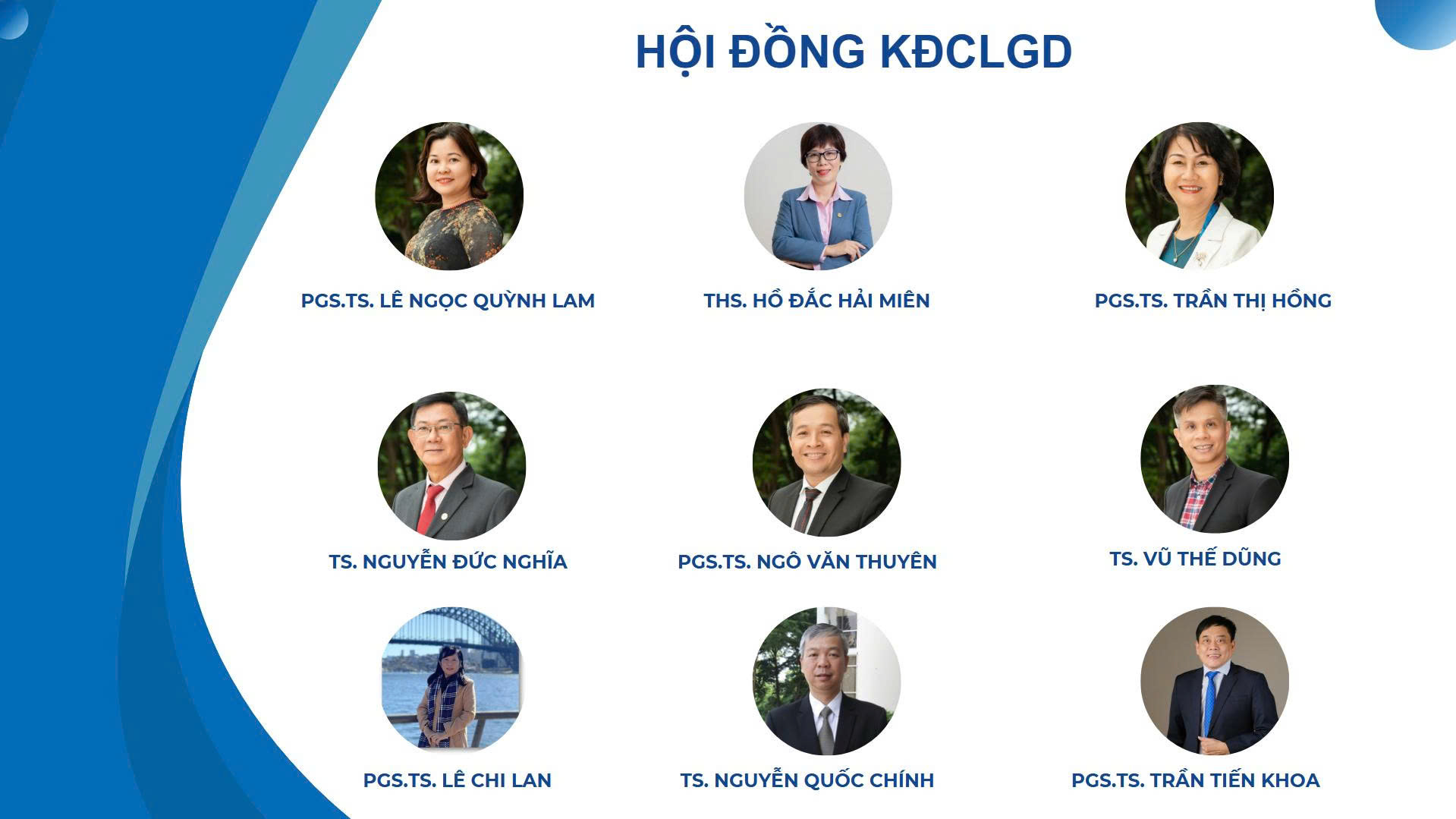 HỘI ĐỒNG KĐCLGD

PGS.TS. LÊ NGỌC QUỲNH LAM

THS. HỒ ĐẮC HẢI MIÊN

PGS.TS. TRẦN THỊ HỒNG

TS. NGUYỄN ĐỨC NGHĨA

PGS.TS. NGÔ VĂN THUYÊN

TS. VŨ THẾ DŨNG

PGS.TS. LÊ CHI LAN

TS. NGUYỄN QUỐC CHÍNH

PGS.TS. TRẦN TIẾN KHOA